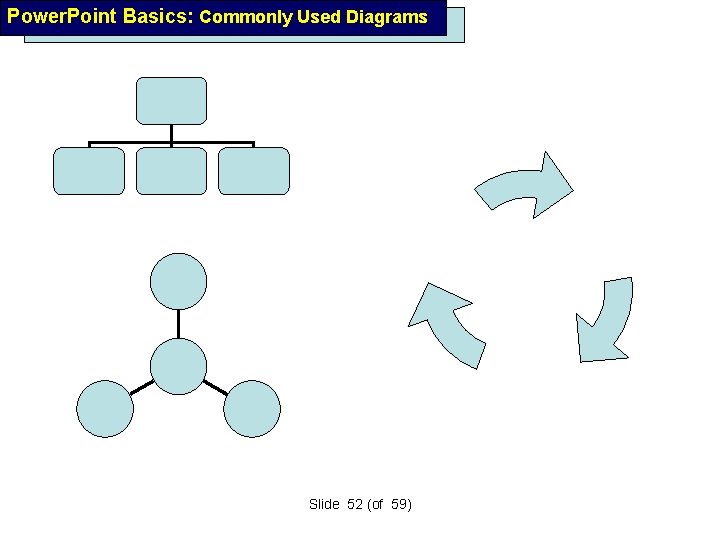 PowerPoint Basics: Commonly Used Diagrams

Slide 52 (of 59)